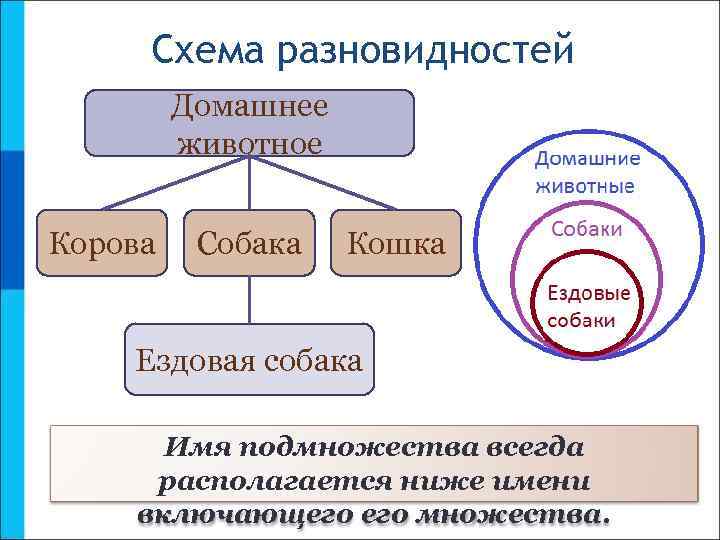 Схема разновидностей

Домашнее животное

Корова

Собака

Кошка

Ездовая собака

Домашние животные

Собаки

Ездовые собаки

Имя подмножества всегда располагается ниже имени включающего его множества.